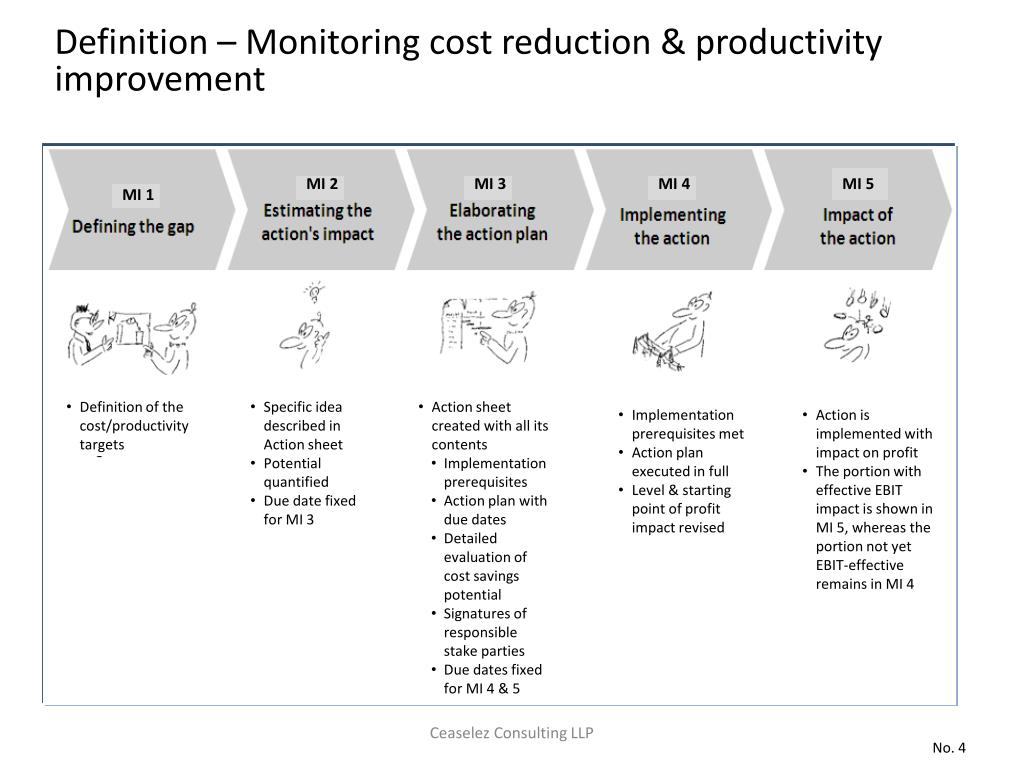 Definition – Monitoring cost reduction & productivity improvement

MI 1
Defining the gap

MI 2
Estimating the action's impact

MI 3
Elaborating the action plan

MI 4
Implementing the action

MI 5
Impact of the action

• Definition of the cost/productivity targets

• Specific idea described in Action sheet
• Potential quantified
• Due date fixed for MI 3

• Action sheet created with all its contents
• Implementation prerequisites
• Action plan with due dates
• Detailed evaluation of cost savings potential
• Signatures of responsible stake parties
• Due dates fixed for MI 4 & 5

• Implementation prerequisites met
• Action plan executed in full
• Level & starting point of profit impact revised

• Action is implemented with impact on profit
• The portion with effective EBIT impact is shown in MI 5, whereas the portion not yet EBIT-effective remains in MI 4

Ceaselez Consulting LLP

No. 4